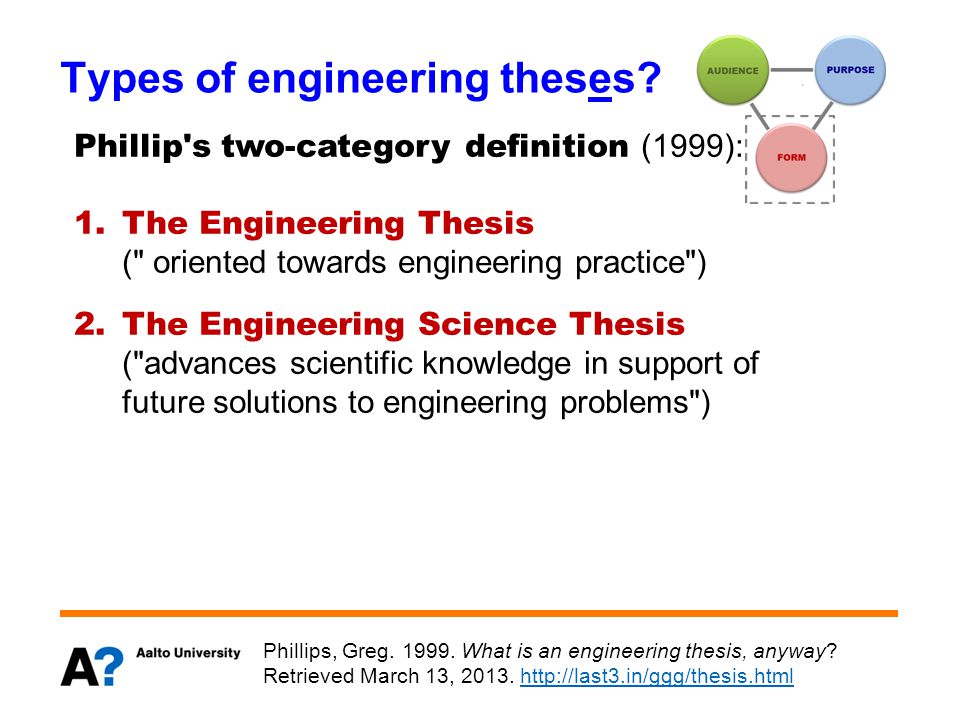 Types of engineering theses?

AUDIENCE
PURPOSE
FORM

Phillip's two-category definition (1999):

1. The Engineering Thesis
(" oriented towards engineering practice")

2. The Engineering Science Thesis
("advances scientific knowledge in support of future solutions to engineering problems")

A? Aalto University

Phillips, Greg. 1999. What is an engineering thesis, anyway? Retrieved March 13, 2013. http://last3.in/ggg/thesis.html